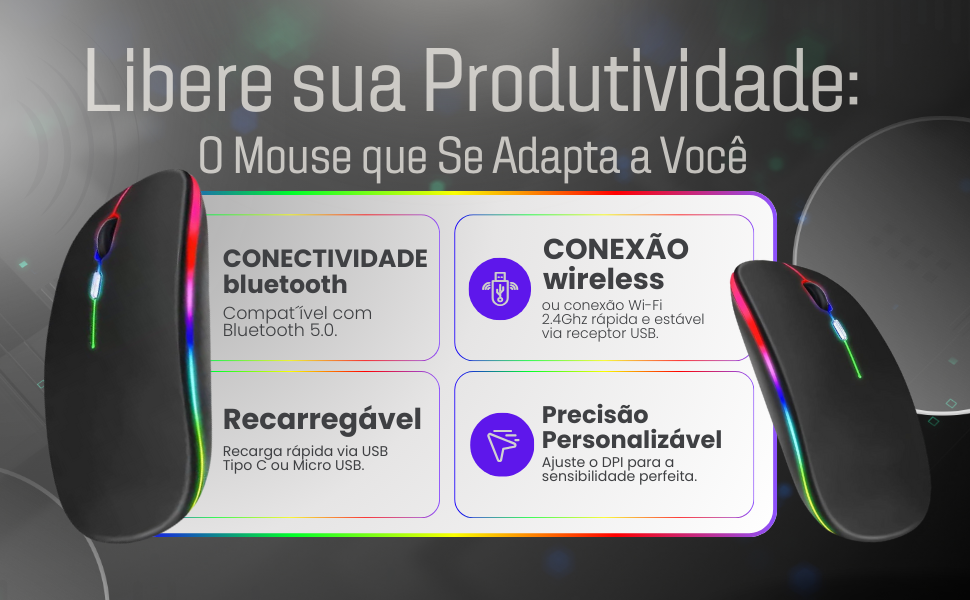 Libere sua Produtividade:
O Mouse que Se Adapta a Você

CONECTIVIDADE bluetooth
Compat´ível com Bluetooth 5.0.

CONEXÃO wireless
ou conexão Wi-Fi 2.4Ghz rápida e estável via receptor USB.

Recarregável
Recarga rápida via USB Tipo C ou Micro USB.

Precisão Personalizável
Ajuste o DPI para a sensibilidade perfeita.